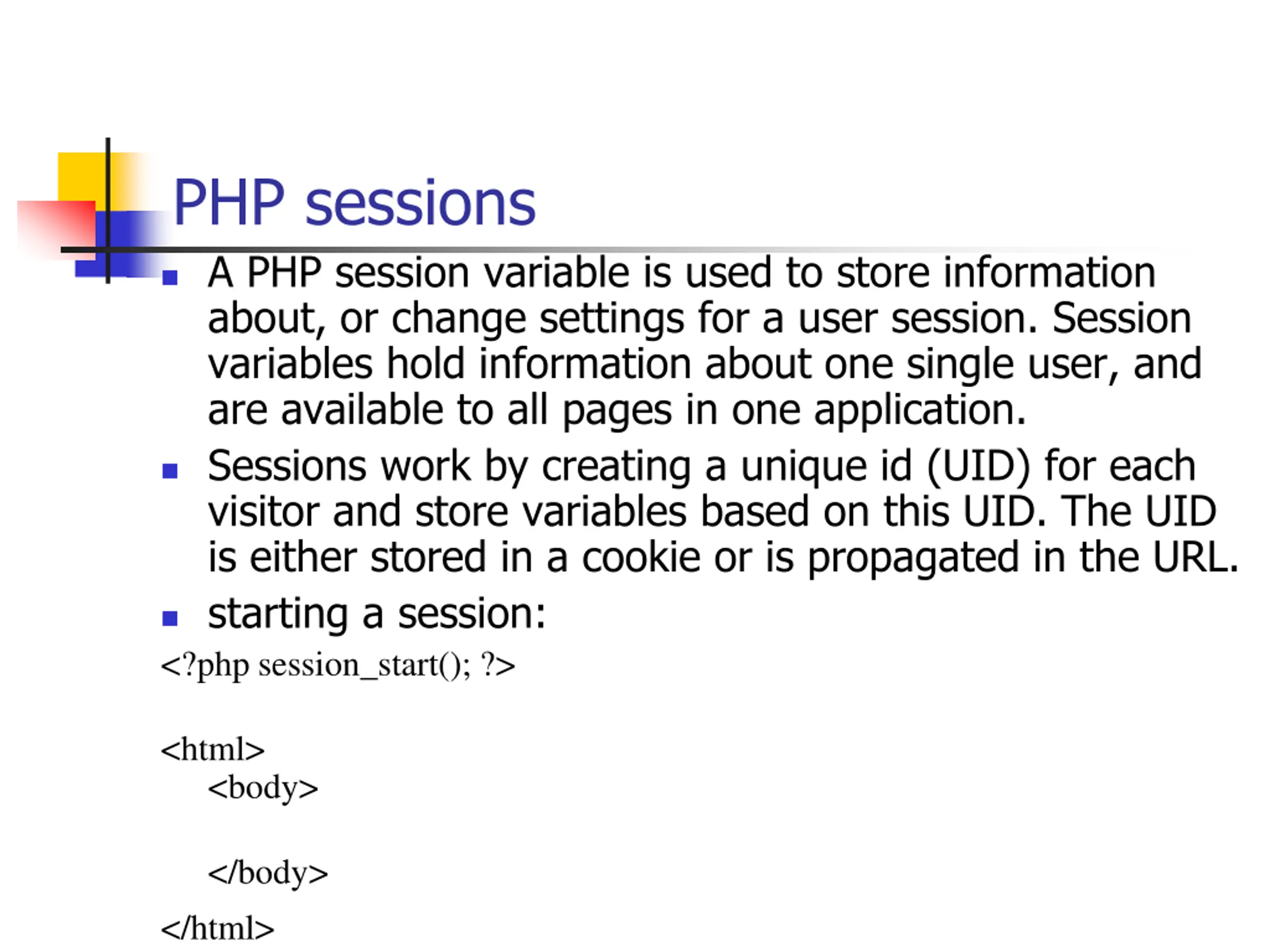 PHP sessions

- A PHP session variable is used to store information about, or change settings for a user session. Session variables hold information about one single user, and are available to all pages in one application.
- Sessions work by creating a unique id (UID) for each visitor and store variables based on this UID. The UID is either stored in a cookie or is propagated in the URL.
- starting a session:

<?php session_start(); ?>

<html>
    <body>

    </body>
</html>